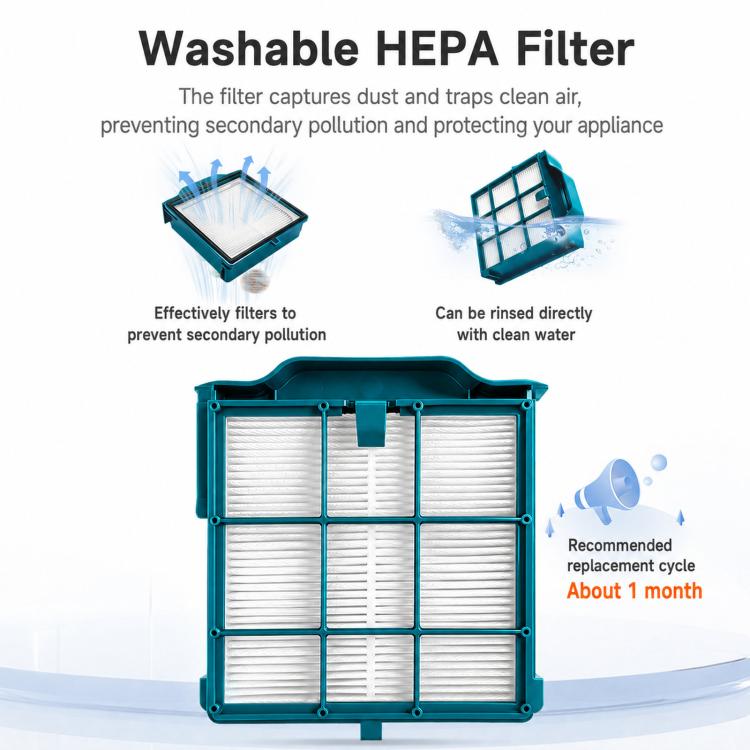 Washable HEPA Filter

The filter captures dust and traps clean air, preventing secondary pollution and protecting your appliance

Effectively filters to prevent secondary pollution

Can be rinsed directly with clean water

Recommended replacement cycle
About 1 month